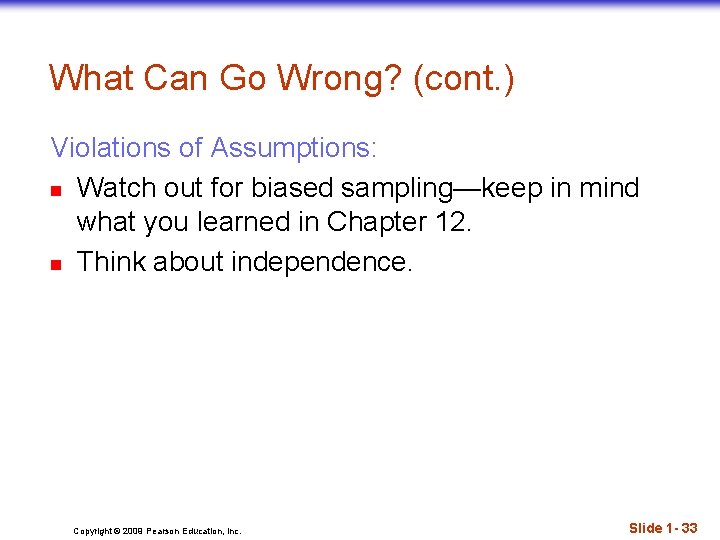 What Can Go Wrong? (cont.)

Violations of Assumptions:

- Watch out for biased sampling—keep in mind what you learned in Chapter 12.
- Think about independence.

Copyright © 2009 Pearson Education, Inc.

Slide 1- 33